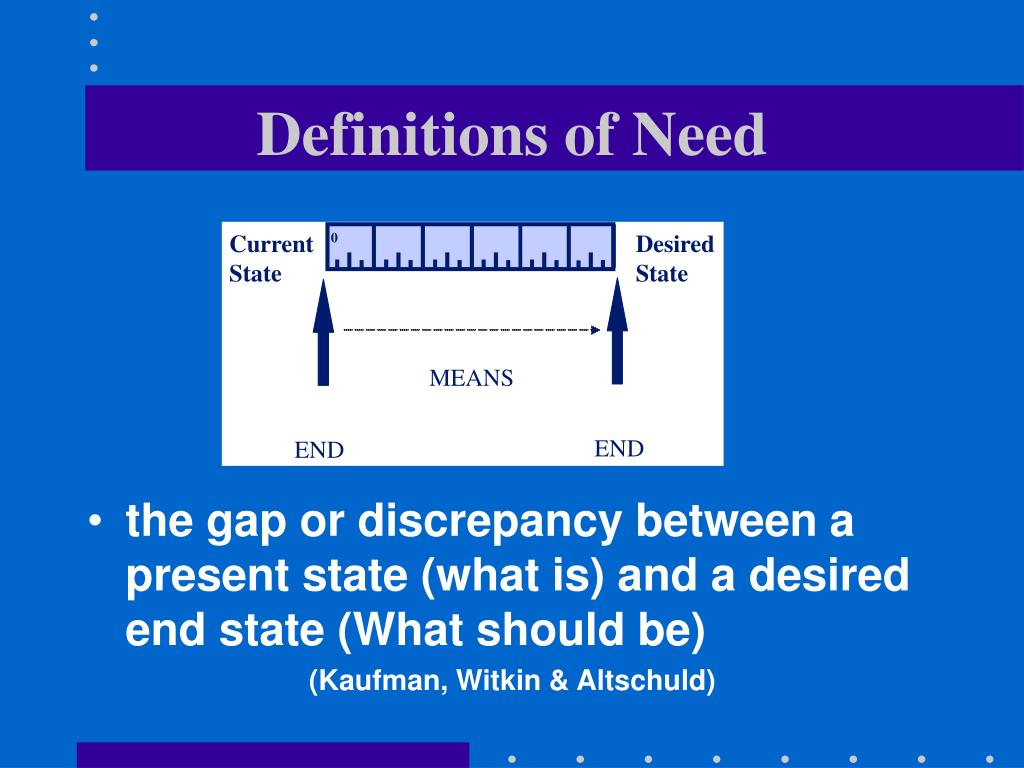 Definitions of Need

Current State

0

Desired State

MEANS

END

END

• the gap or discrepancy between a present state (what is) and a desired end state (What should be)

(Kaufman, Witkin & Altschuld)